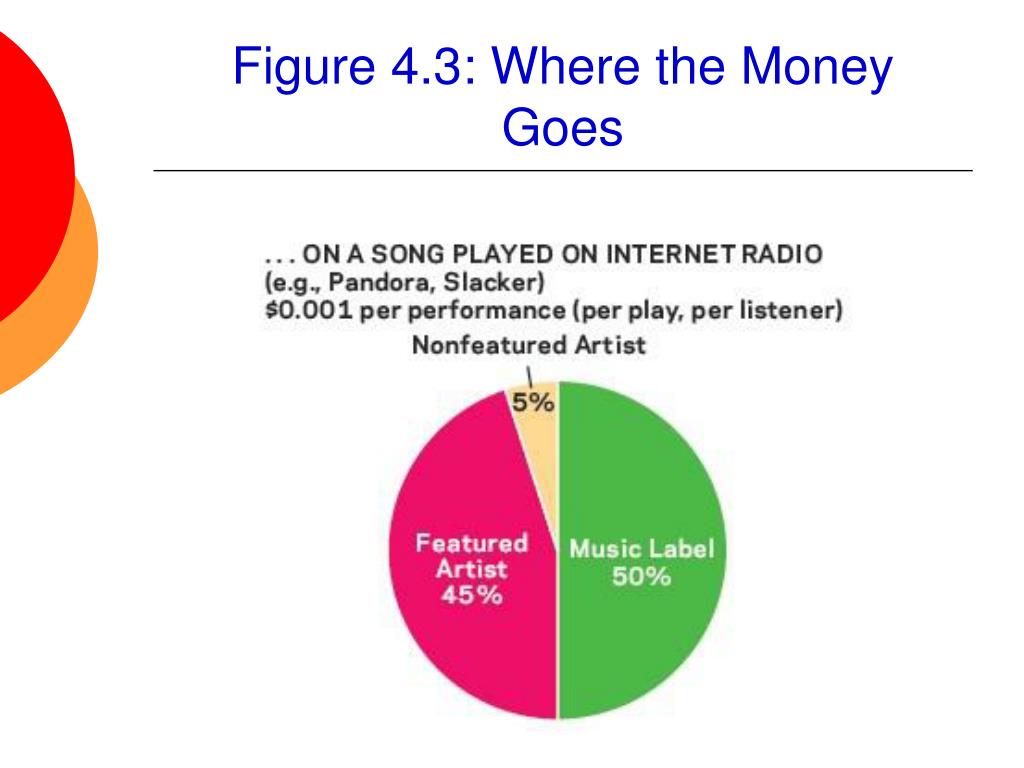 Figure 4.3: Where the Money Goes

. . . ON A SONG PLAYED ON INTERNET RADIO
(e.g., Pandora, Slacker)
\$0.001 per performance (per play, per listener)

Nonfeatured Artist
5%

Featured Artist
45%

Music Label
50%